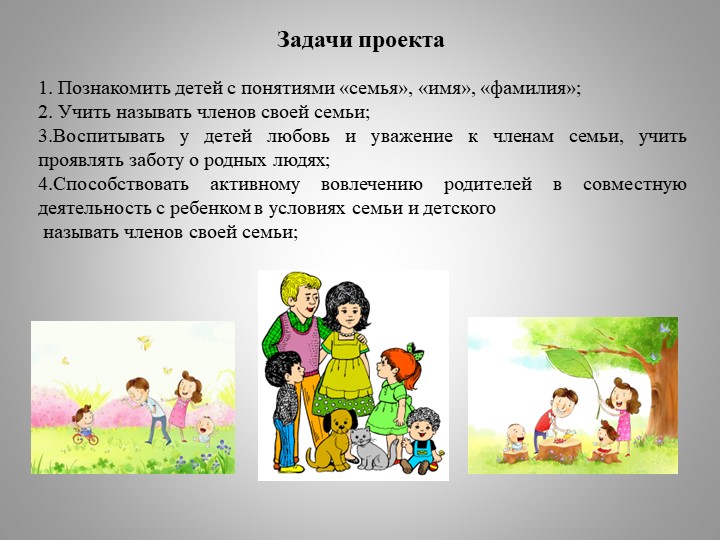 Задачи проекта

1. Познакомить детей с понятиями «семья», «имя», «фамилия»;
2. Учить называть членов своей семьи;
3.Воспитывать у детей любовь и уважение к членам семьи, учить проявлять заботу о родных людях;
4.Способствовать активному вовлечению родителей в совместную деятельность с ребенком в условиях семьи и детского
называть членов своей семьи;